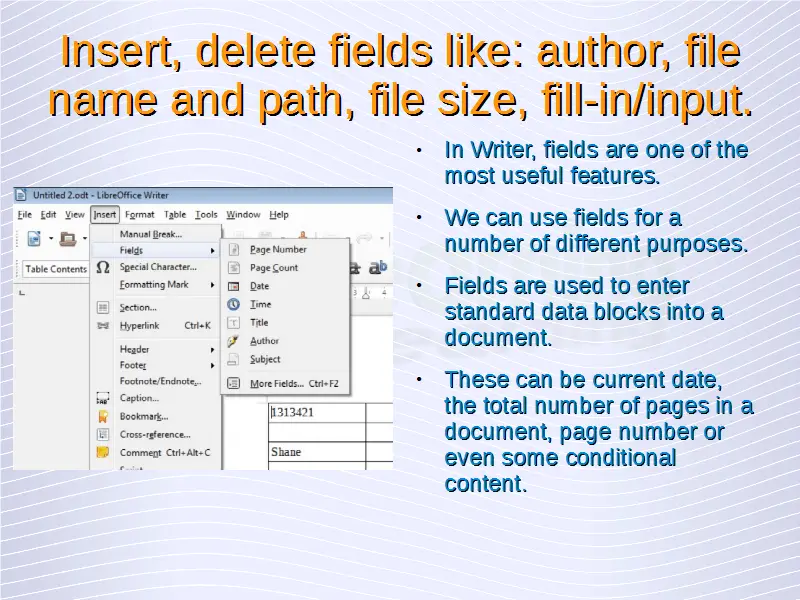 Insert, delete fields like: author, file name and path, file size, fill-in/input.

Untitled 2.odt - LibreOffice Writer

File Edit View Insert Format Table Tools Window Help

Table Contents

Manual Break...
Fields
Special Character...
Formatting Mark
Section...
Hyperlink Ctrl+K
Header
Footer
Footnote/Endnote...
Caption...
Bookmark...
Cross-reference...
Comment Ctrl+Alt+C

Page Number
Page Count
Date
Time
Title
Author
Subject
More Fields... Ctrl+F2

1313421
Shane

• In Writer, fields are one of the most useful features.

• We can use fields for a number of different purposes.

• Fields are used to enter standard data blocks into a document.

• These can be current date, the total number of pages in a document, page number or even some conditional content.